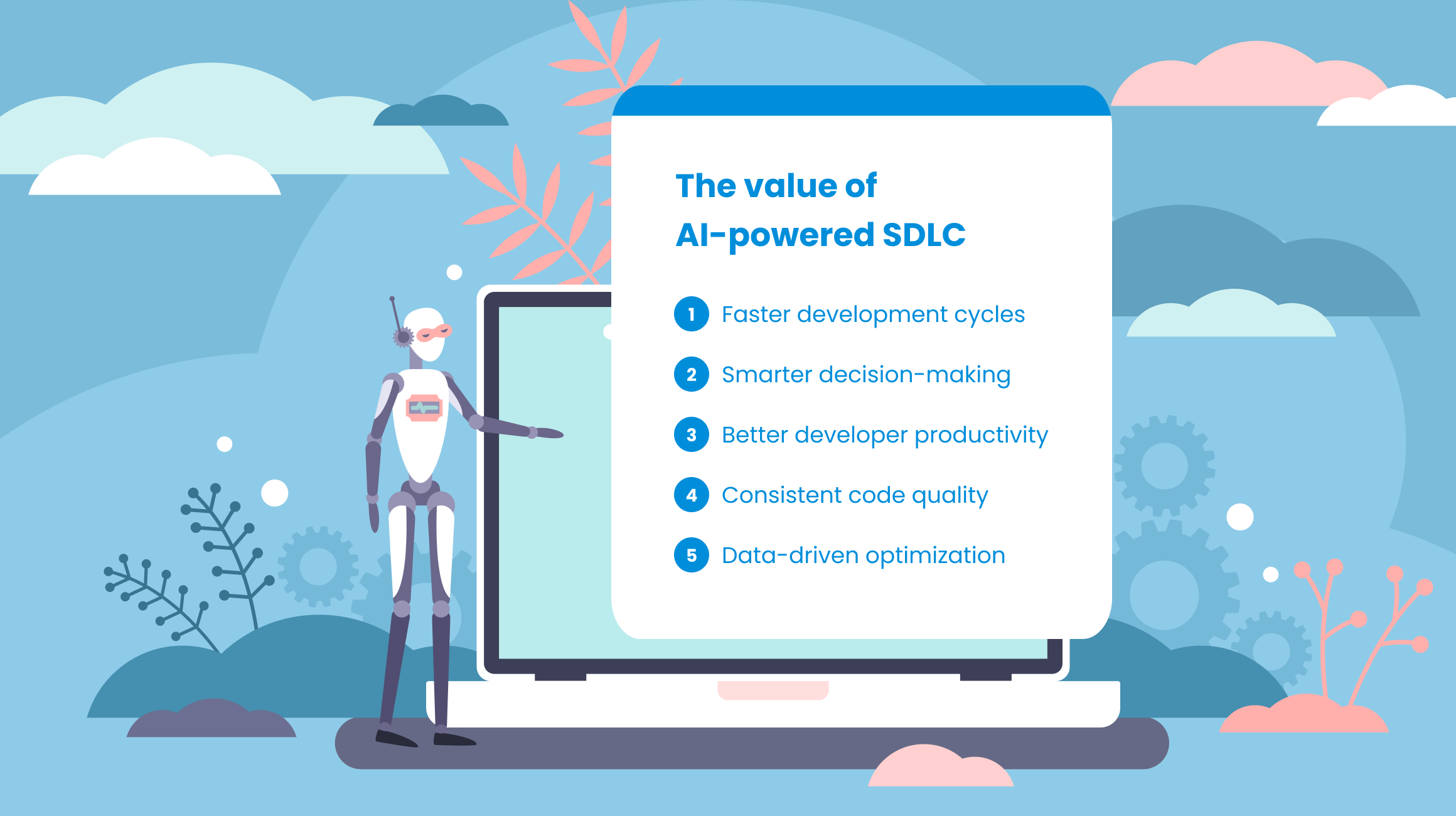 The value of
AI-powered SDLC

1 Faster development cycles

2 Smarter decision-making

3 Better developer productivity

4 Consistent code quality

5 Data-driven optimization